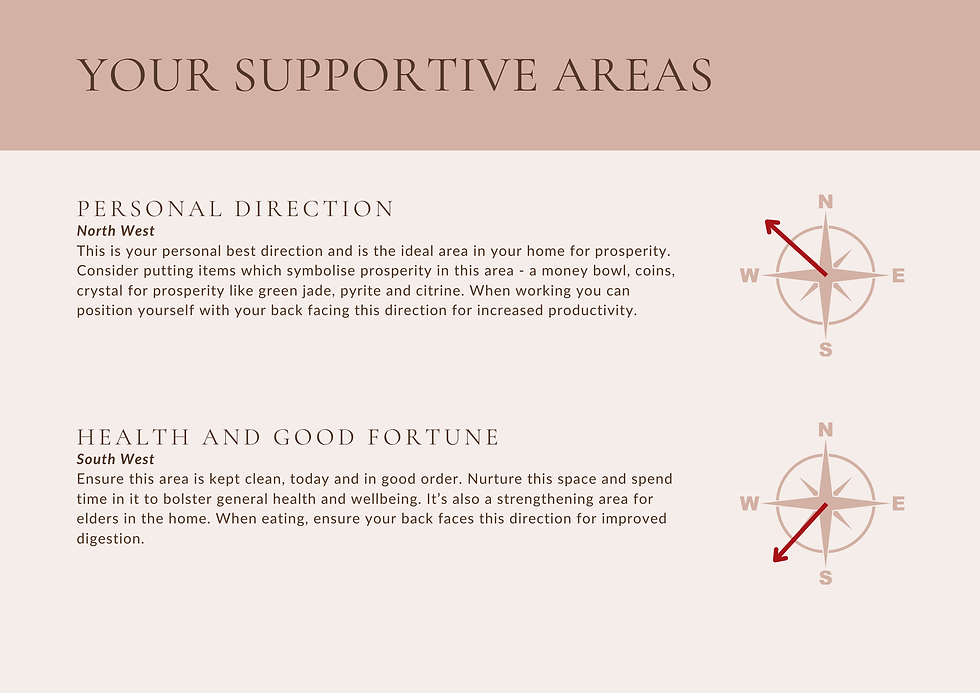 YOUR SUPPORTIVE AREAS

PERSONAL DIRECTION
North West
This is your personal best direction and is the ideal area in your home for prosperity. Consider putting items which symbolise prosperity in this area - a money bowl, coins, crystal for prosperity like green jade, pyrite and citrine. When working you can position yourself with your back facing this direction for increased productivity.

N
W
E
S

HEALTH AND GOOD FORTUNE
South West
Ensure this area is kept clean, today and in good order. Nurture this space and spend time in it to bolster general health and wellbeing. It's also a strengthening area for elders in the home. When eating, ensure your back faces this direction for improved digestion.

N
W
E
S